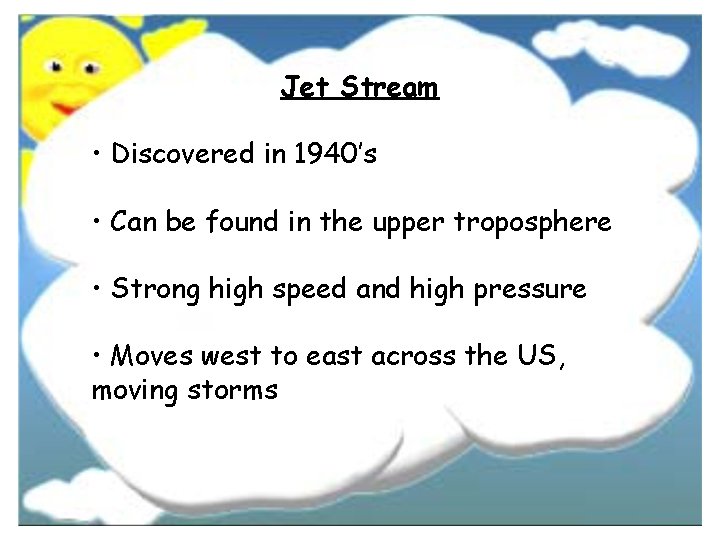 Jet Stream

• Discovered in 1940's

• Can be found in the upper troposphere

• Strong high speed and high pressure

• Moves west to east across the US, moving storms